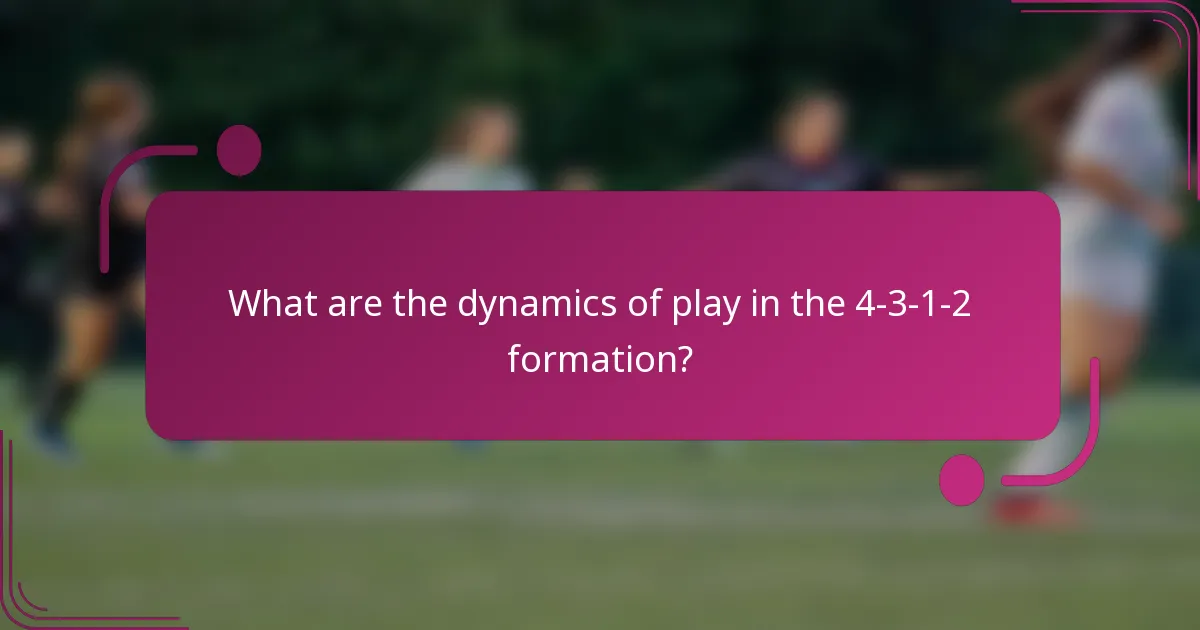 What are the dynamics of play in the 4-3-1-2 formation?